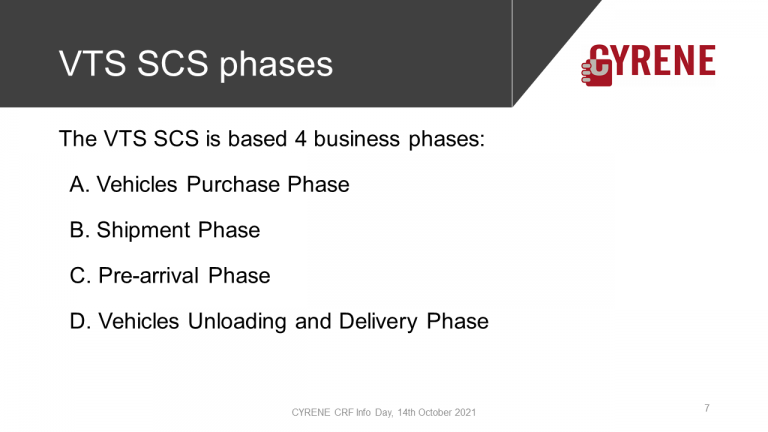 VTS SCS phases

CYRENE

The VTS SCS is based 4 business phases:

A. Vehicles Purchase Phase

B. Shipment Phase

C. Pre-arrival Phase

D. Vehicles Unloading and Delivery Phase

CYRENE CRF Info Day, 14th October 2021

7